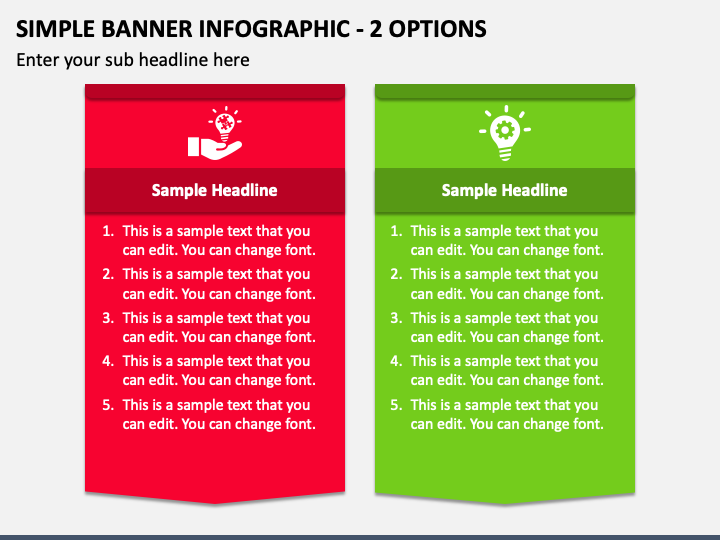 SIMPLE BANNER INFOGRAPHIC - 2 OPTIONS

Enter your sub headline here

Sample Headline

1. This is a sample text that you can edit. You can change font.
2. This is a sample text that you can edit. You can change font.
3. This is a sample text that you can edit. You can change font.
4. This is a sample text that you can edit. You can change font.
5. This is a sample text that you can edit. You can change font.

Sample Headline

1. This is a sample text that you can edit. You can change font.
2. This is a sample text that you can edit. You can change font.
3. This is a sample text that you can edit. You can change font.
4. This is a sample text that you can edit. You can change font.
5. This is a sample text that you can edit. You can change font.